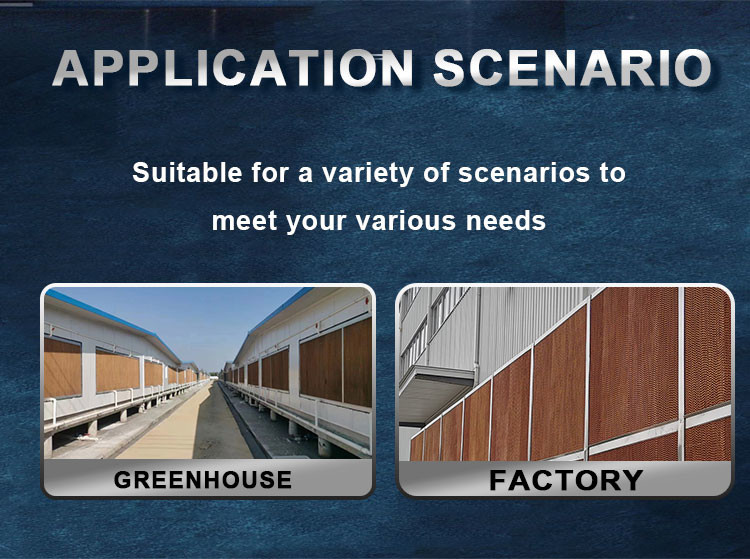 APPLICATION SCENARIO

Suitable for a variety of scenarios to meet your various needs

GREENHOUSE

FACTORY